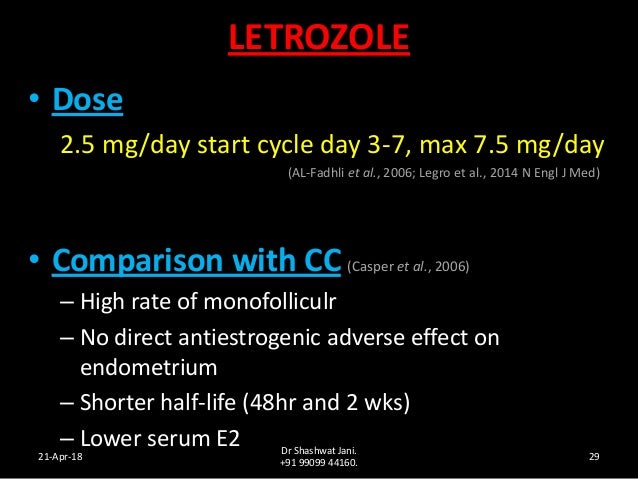 LETROZOLE

• Dose

2.5 mg/day start cycle day 3-7, max 7.5 mg/day

(AL-Fadhli et al., 2006; Legro et al., 2014 N Engl J Med)

• Comparison with CC (Casper et al., 2006)

– High rate of monofolliculr

– No direct antiestrogenic adverse effect on endometrium

– Shorter half-life (48hr and 2 wks)

– Lower serum E2

21-Apr-18

Dr Shashwat Jani.
+91 99099 44160.

29